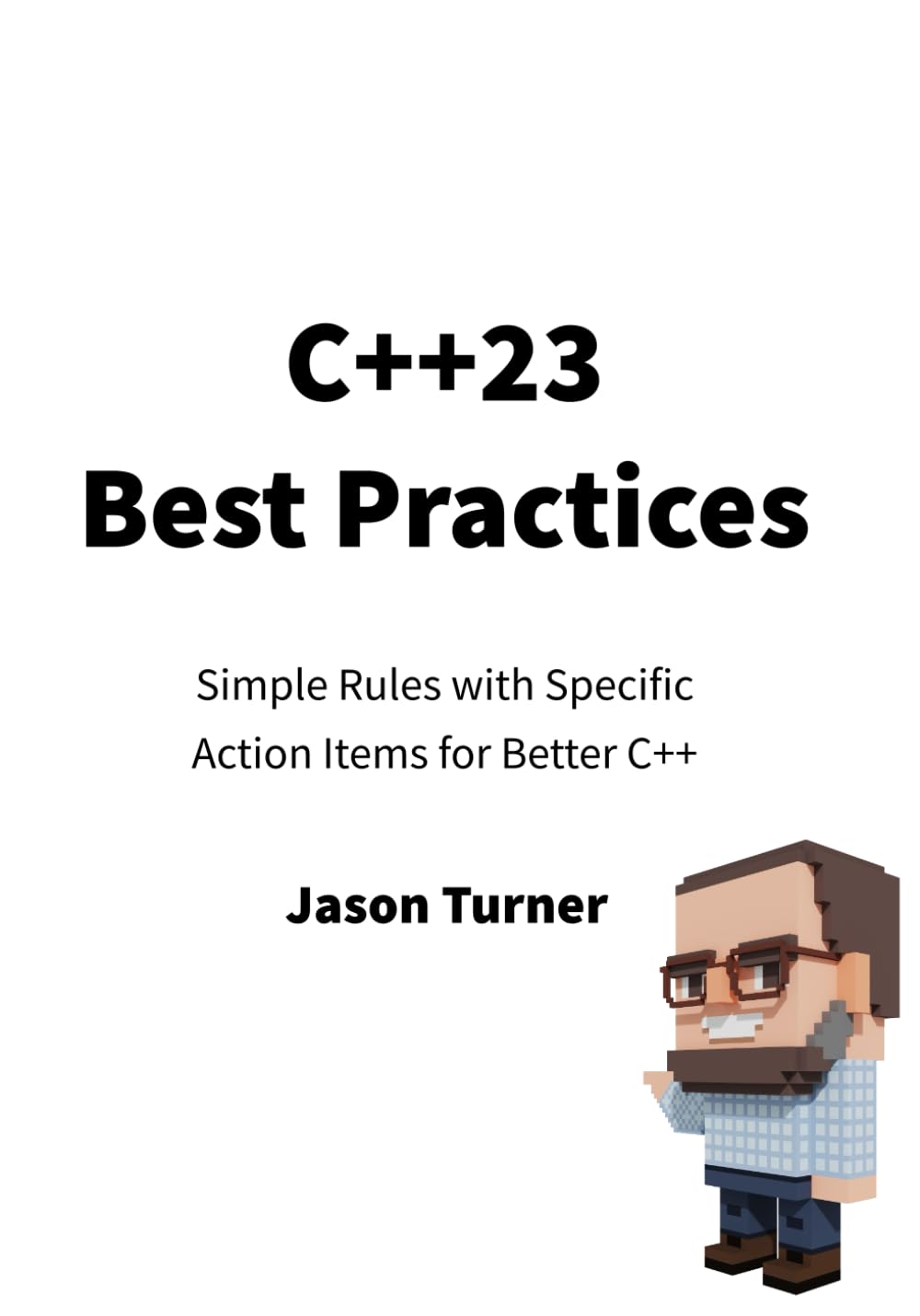 C++23
Best Practices

Simple Rules with Specific Action Items for Better C++

Jason Turner